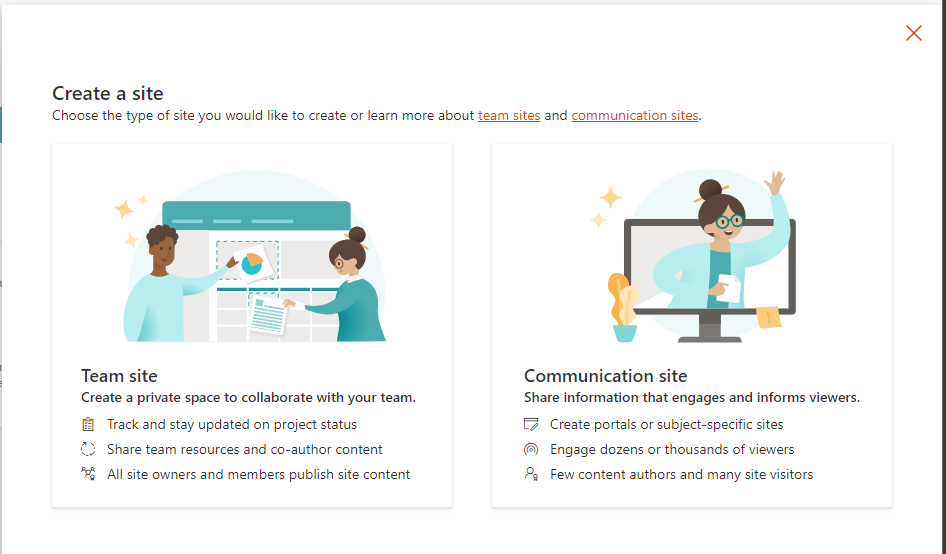 Create a site
Choose the type of site you would like to create or learn more about team sites and communication sites.

Team site
Create a private space to collaborate with your team.
Track and stay updated on project status
Share team resources and co-author content
All site owners and members publish site content

Communication site
Share information that engages and informs viewers.
Create portals or subject-specific sites
Engage dozens or thousands of viewers
Few content authors and many site visitors